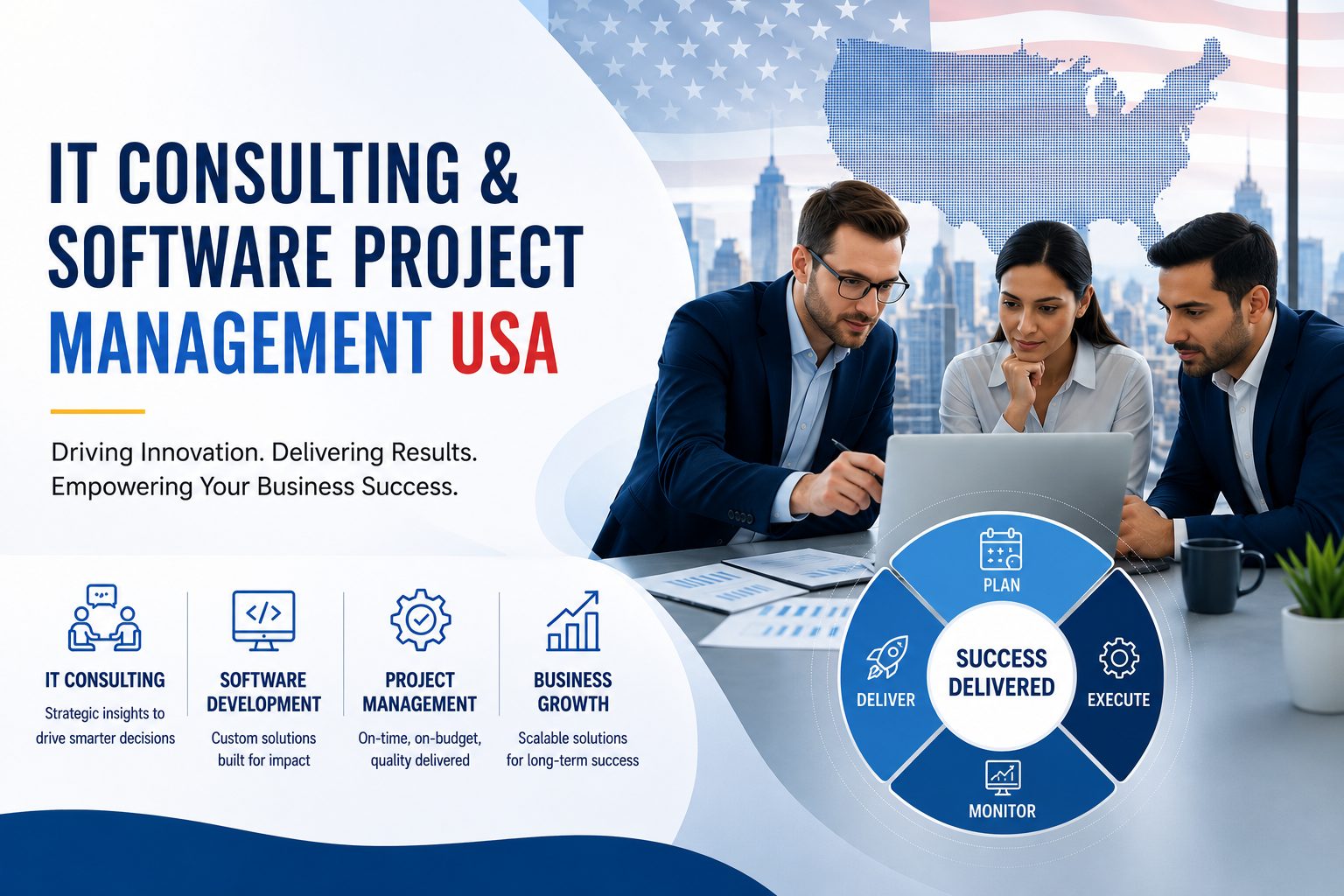 IT CONSULTING & SOFTWARE PROJECT MANAGEMENT USA

Driving Innovation. Delivering Results. Empowering Your Business Success.

IT CONSULTING
Strategic insights to drive smarter decisions

SOFTWARE DEVELOPMENT
Custom solutions built for impact

PROJECT MANAGEMENT
On-time, on-budget, quality delivered

BUSINESS GROWTH
Scalable solutions for long-term success

PLAN
EXECUTE
MONITOR
DELIVER
SUCCESS DELIVERED